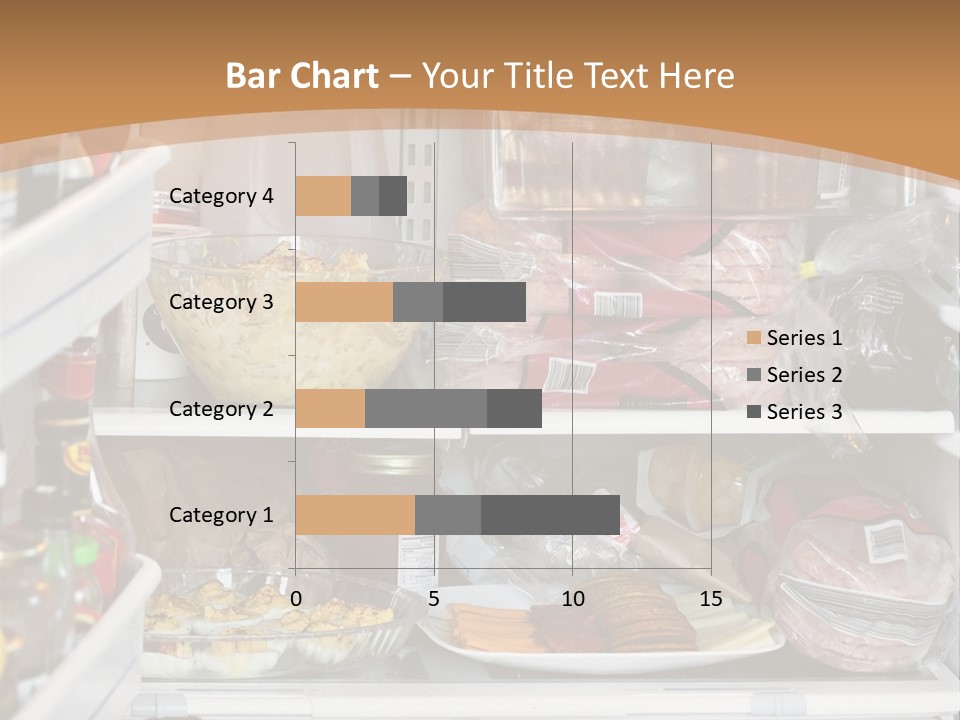 Bar Chart – Your Title Text Here

Category 4
Category 3
Category 2
Category 1

0
5
10
15

Series 1
Series 2
Series 3